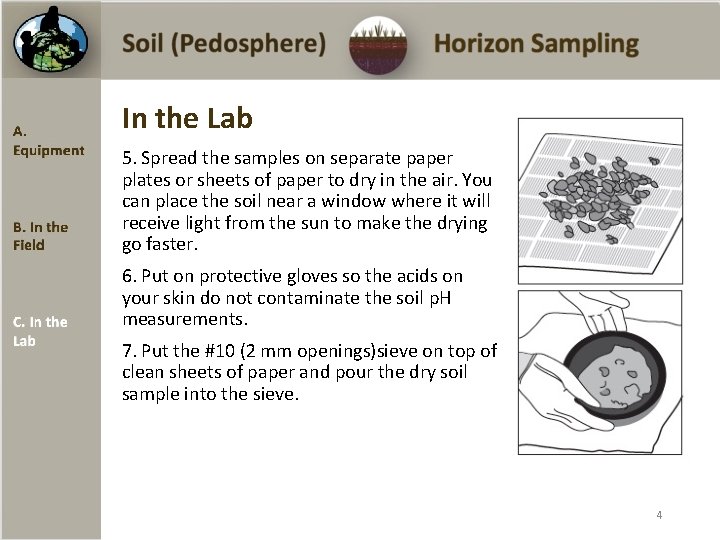 Soil (Pedosphere) Horizon Sampling

A. Equipment

B. In the Field

C. In the Lab

In the Lab

5. Spread the samples on separate paper plates or sheets of paper to dry in the air. You can place the soil near a window where it will receive light from the sun to make the drying go faster.

6. Put on protective gloves so the acids on your skin do not contaminate the soil pH measurements.

7. Put the #10 (2 mm openings)sieve on top of clean sheets of paper and pour the dry soil sample into the sieve.

4